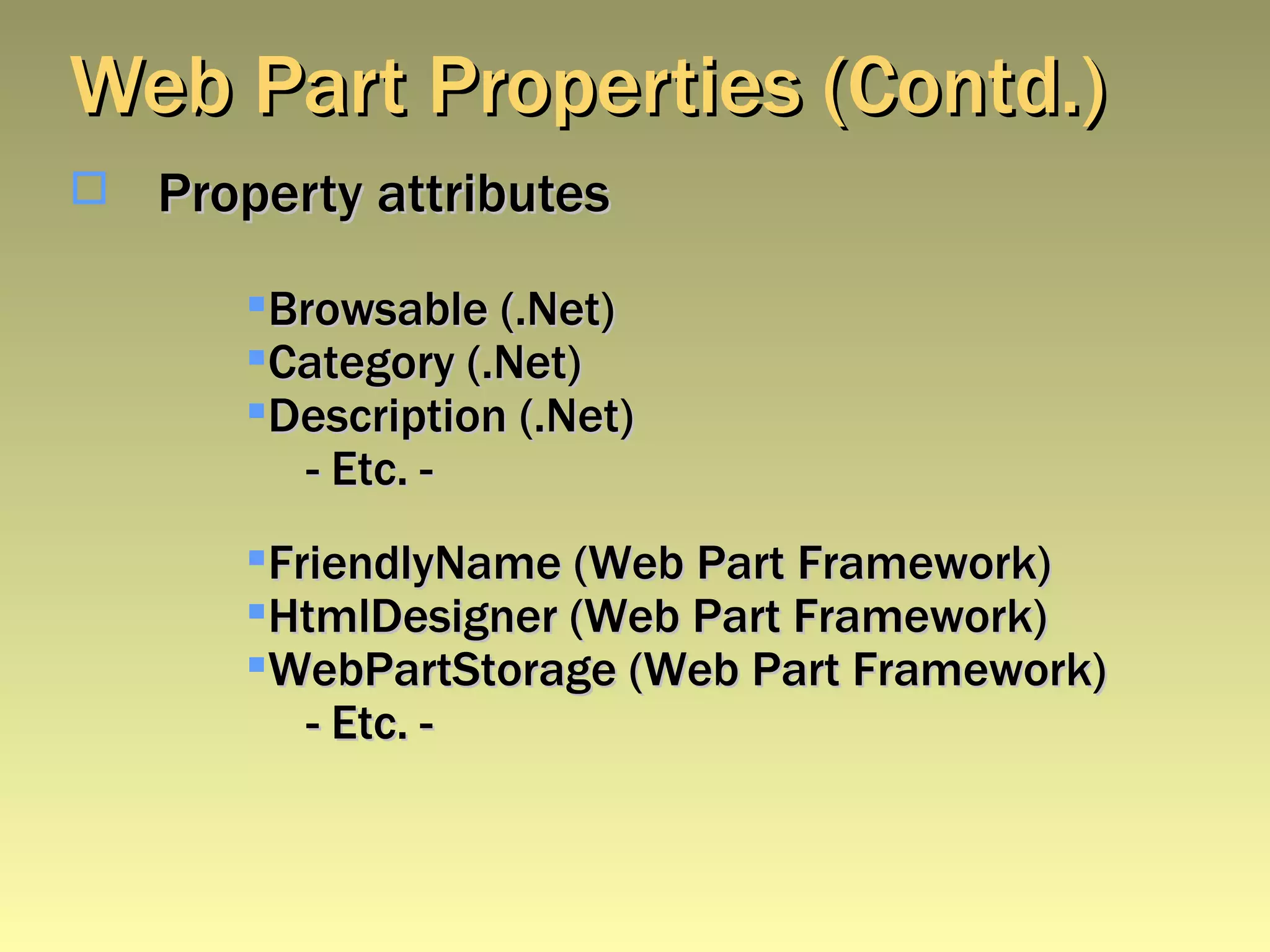 Web Part Properties (Contd.)

Property attributes

Browsable (.Net)
Category (.Net)
Description (.Net)
- Etc. -

FriendlyName (Web Part Framework)
HtmlDesigner (Web Part Framework)
WebPartStorage (Web Part Framework)
- Etc. -